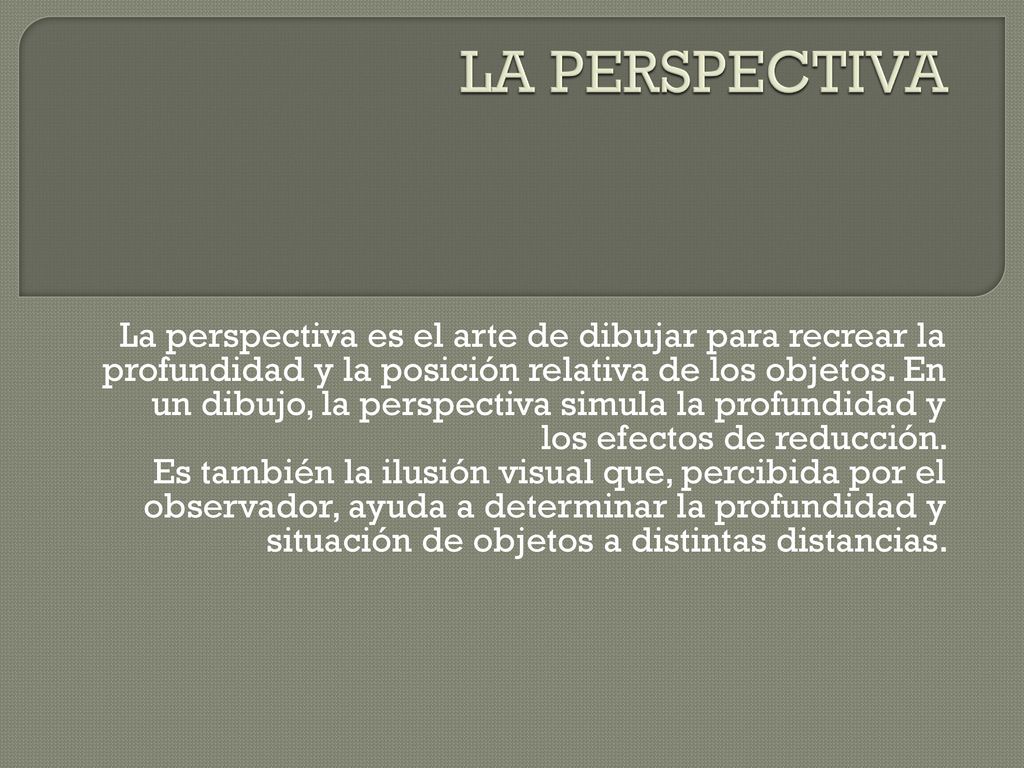 LA PERSPECTIVA

La perspectiva es el arte de dibujar para recrear la profundidad y la posición relativa de los objetos. En un dibujo, la perspectiva simula la profundidad y los efectos de reducción.
Es también la ilusión visual que, percibida por el observador, ayuda a determinar la profundidad y situación de objetos a distintas distancias.